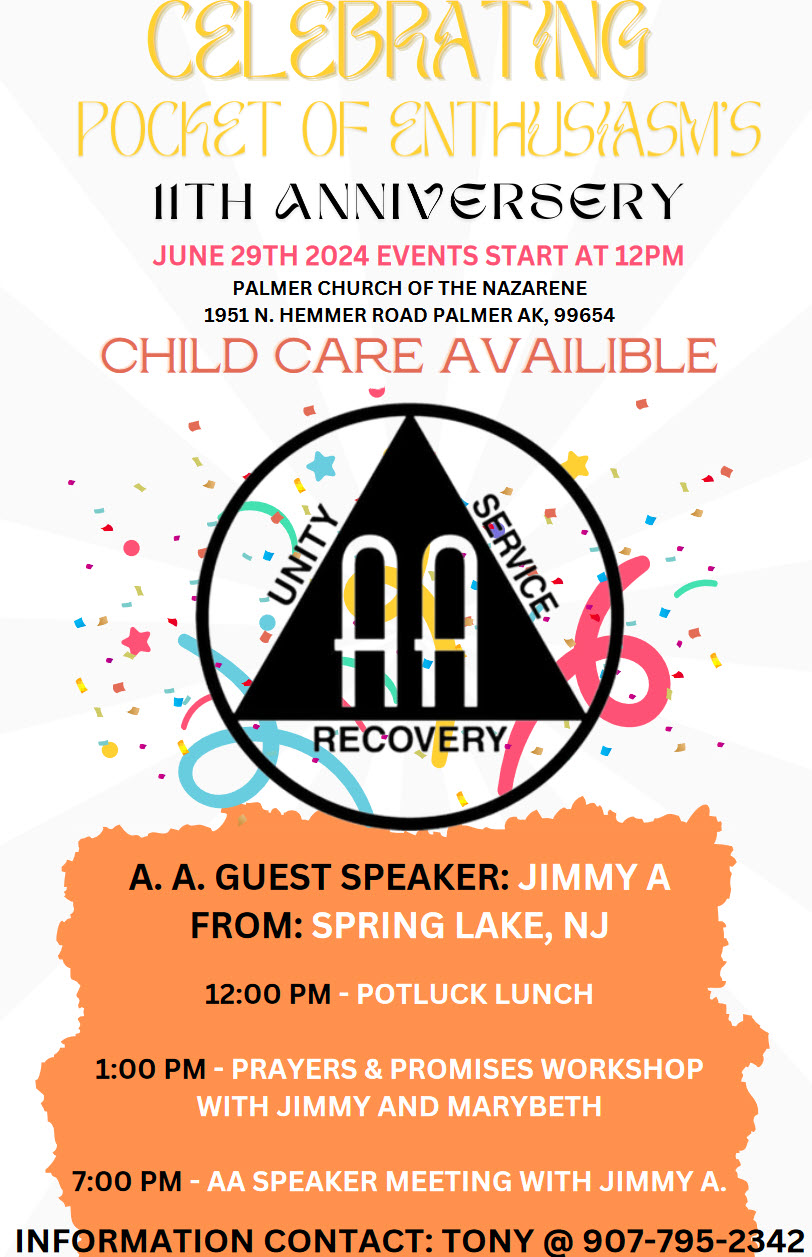 CELEBRATING
POCKET OF ENTHUSIASM'S
11TH ANNIVERSERY
JUNE 29TH 2024 EVENTS START AT 12PM
PALMER CHURCH OF THE NAZARENE
1951 N. HEMMER ROAD PALMER AK, 99654
CHILD CARE AVAILIBLE

UNITY
SERVICE
AA
RECOVERY

A. A. GUEST SPEAKER: JIMMY A
FROM: SPRING LAKE, NJ

12:00 PM - POTLUCK LUNCH

1:00 PM - PRAYERS & PROMISES WORKSHOP WITH JIMMY AND MARYBETH

7:00 PM - AA SPEAKER MEETING WITH JIMMY A.

INFORMATION CONTACT: TONY @ 907-795-2342